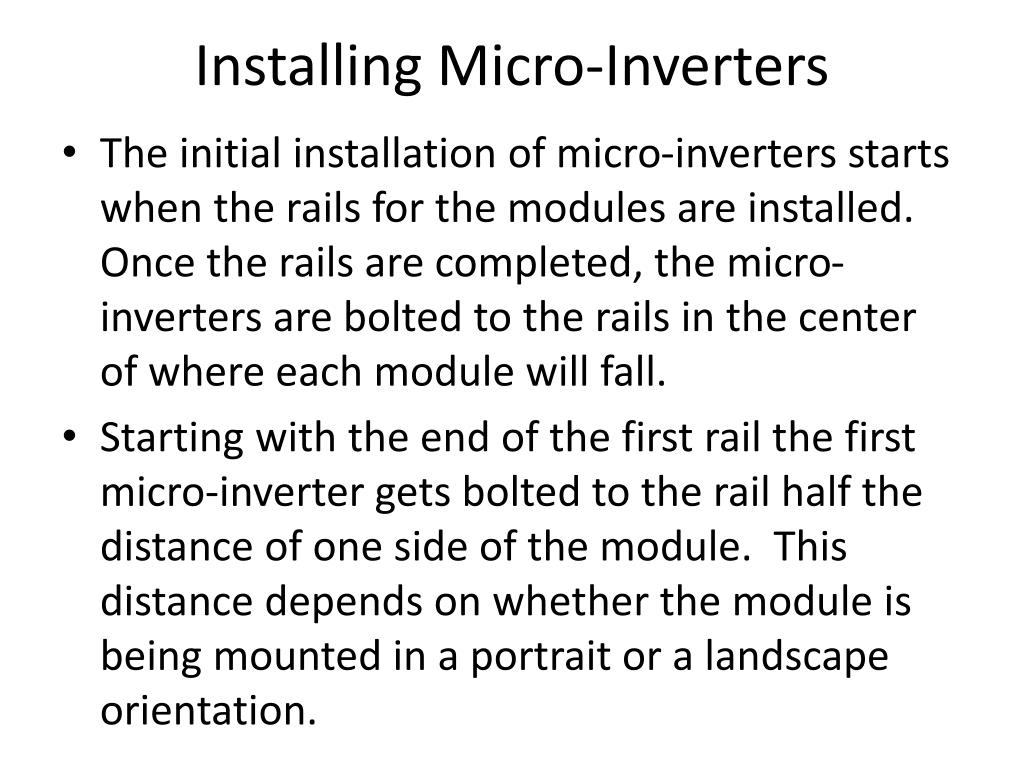 Installing Micro-Inverters

• The initial installation of micro-inverters starts when the rails for the modules are installed. Once the rails are completed, the micro-inverters are bolted to the rails in the center of where each module will fall.

• Starting with the end of the first rail the first micro-inverter gets bolted to the rail half the distance of one side of the module. This distance depends on whether the module is being mounted in a portrait or a landscape orientation.